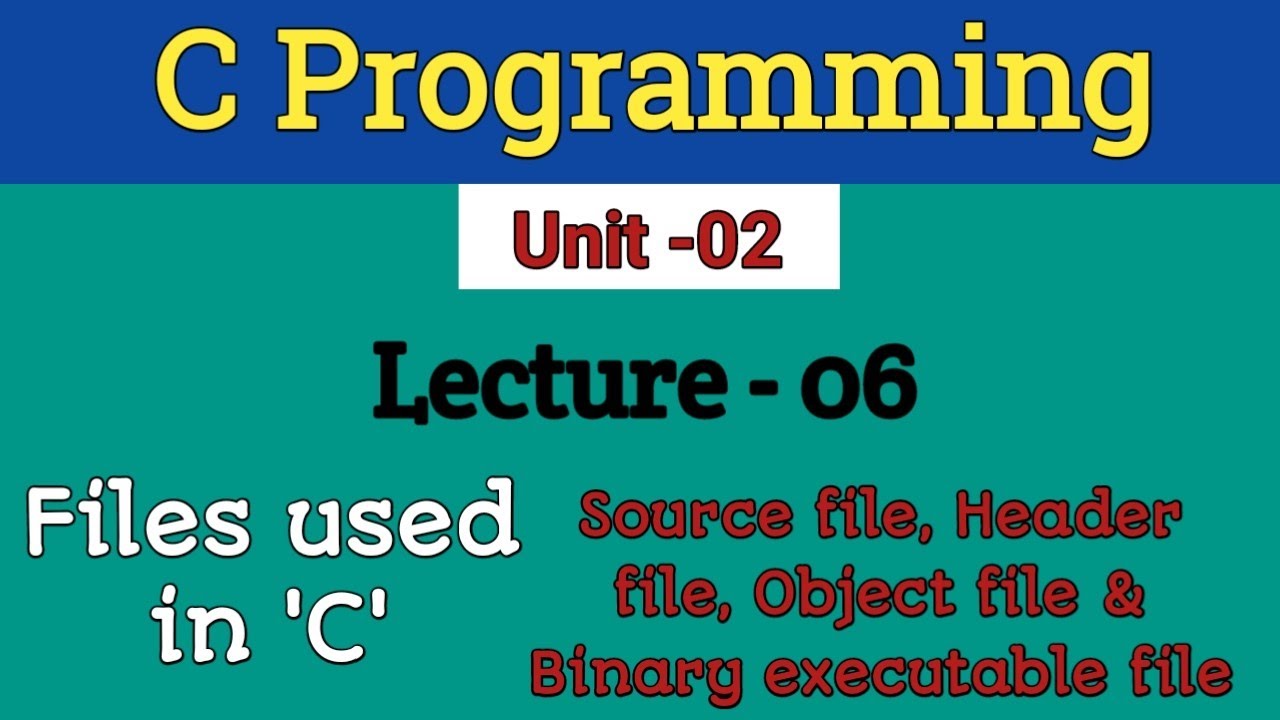 C Programming

Unit -02

Lecture - 06

Files used in 'C'

Source file, Header file, Object file & Binary executable file